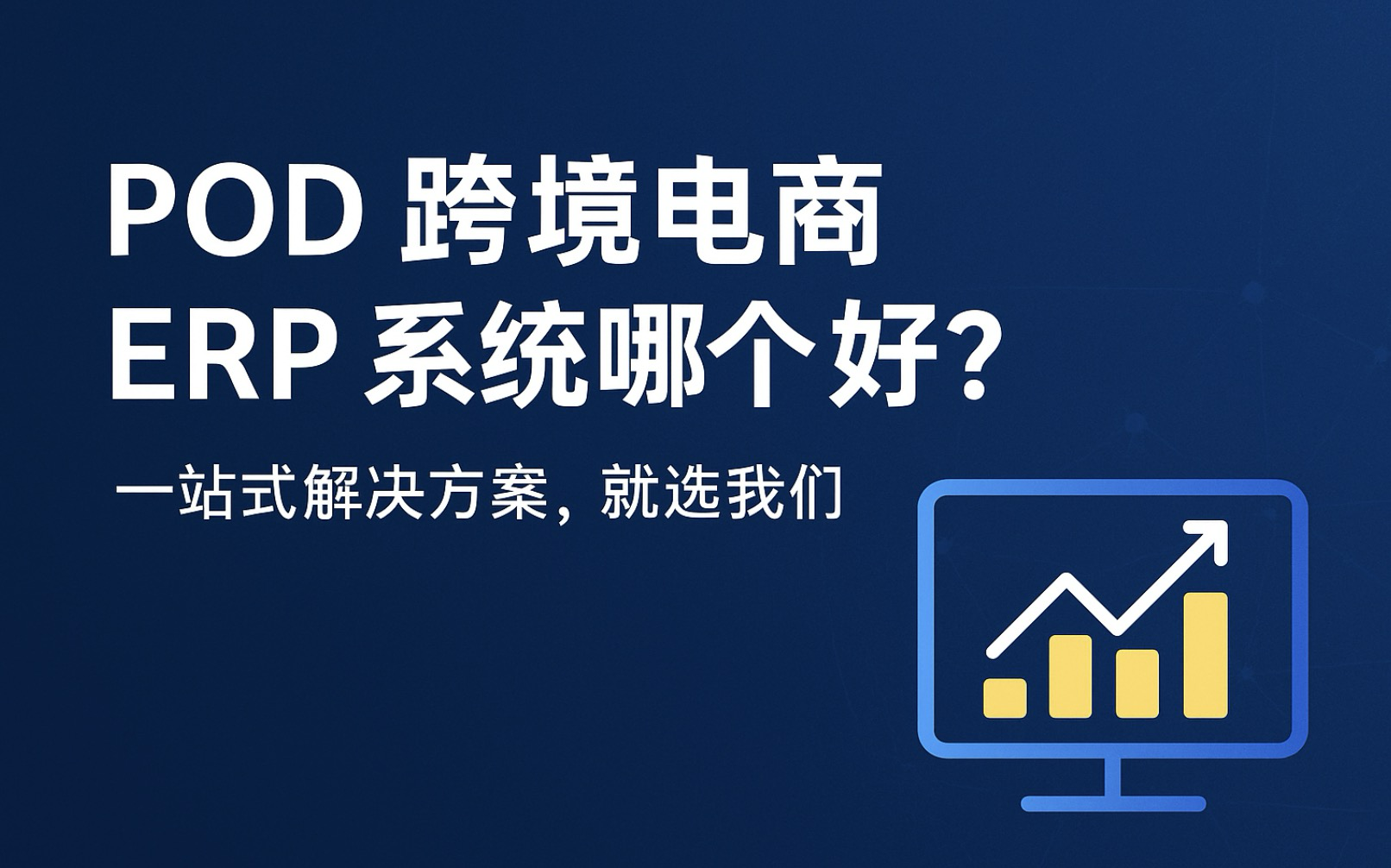 POD 跨境电商
ERP 系统哪个好?

一站式解决方案，就选我们